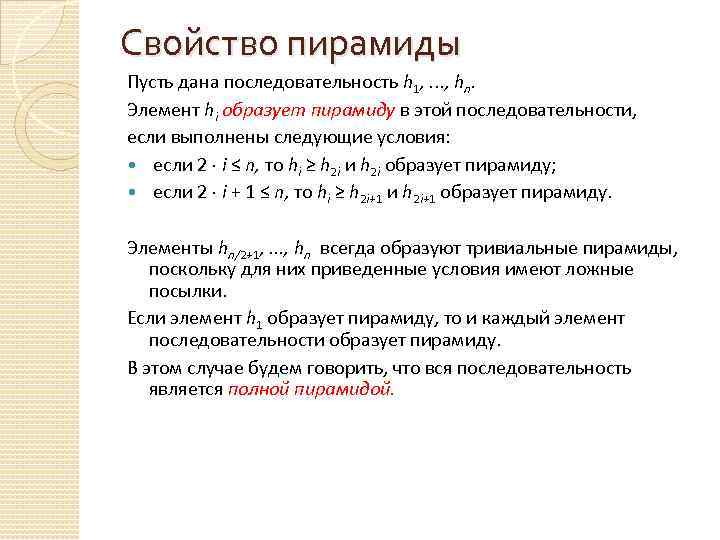 Свойство пирамиды

Пусть дана последовательность $h_1, \ldots, h_n$.

Элемент $h_i$ образует пирамиду в этой последовательности, если выполнены следующие условия:

- если $2 \cdot i \le n$, то $h_i \ge h_{2i}$ и $h_{2i}$ образует пирамиду;
- если $2 \cdot i + 1 \le n$, то $h_i \ge h_{2i+1}$ и $h_{2i+1}$ образует пирамиду.

Элементы $h_{n/2+1}, \ldots, h_n$ всегда образуют тривиальные пирамиды, поскольку для них приведенные условия имеют ложные посылки.

Если элемент $h_1$ образует пирамиду, то и каждый элемент последовательности образует пирамиду.

В этом случае будем говорить, что вся последовательность является полной пирамидой.